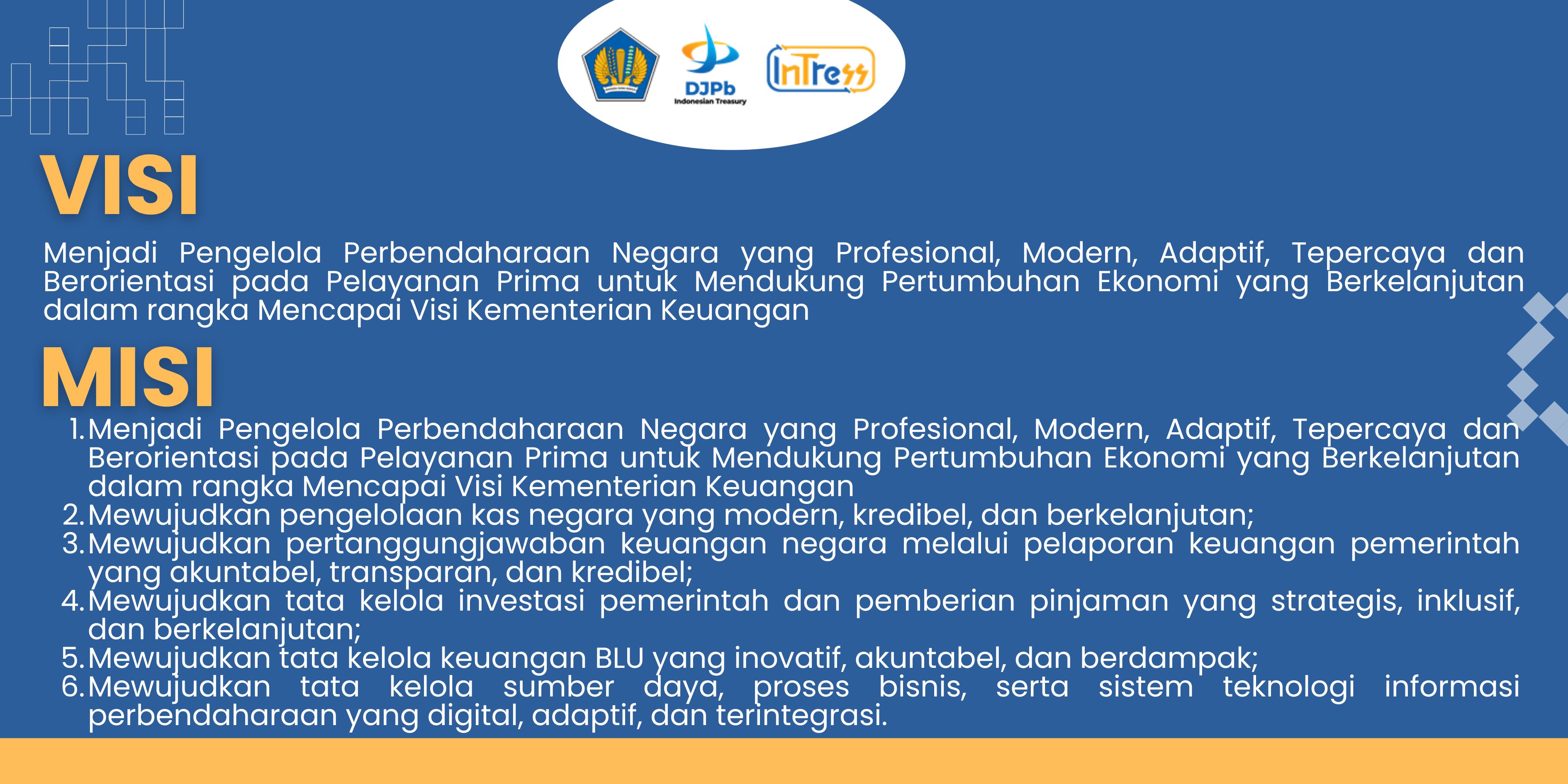 DJPb
Indonesian Treasury

InTress

VISI

Menjadi Pengelola Perbendaharaan Negara yang Profesional, Modern, Adaptif, Tepercaya dan Berorientasi pada Pelayanan Prima untuk Mendukung Pertumbuhan Ekonomi yang Berkelanjutan dalam rangka Mencapai Visi Kementerian Keuangan

MISI

1. Menjadi Pengelola Perbendaharaan Negara yang Profesional, Modern, Adaptif, Tepercaya dan Berorientasi pada Pelayanan Prima untuk Mendukung Pertumbuhan Ekonomi yang Berkelanjutan dalam rangka Mencapai Visi Kementerian Keuangan
2. Mewujudkan pengelolaan kas negara yang modern, kredibel, dan berkelanjutan;
3. Mewujudkan pertanggungjawaban keuangan negara melalui pelaporan keuangan pemerintah yang akuntabel, transparan, dan kredibel;
4. Mewujudkan tata kelola investasi pemerintah dan pemberian pinjaman yang strategis, inklusif, dan berkelanjutan;
5. Mewujudkan tata kelola keuangan BLU yang inovatif, akuntabel, dan berdampak;
6. Mewujudkan tata kelola sumber daya, proses bisnis, serta sistem teknologi informasi perbendaharaan yang digital, adaptif, dan terintegrasi.